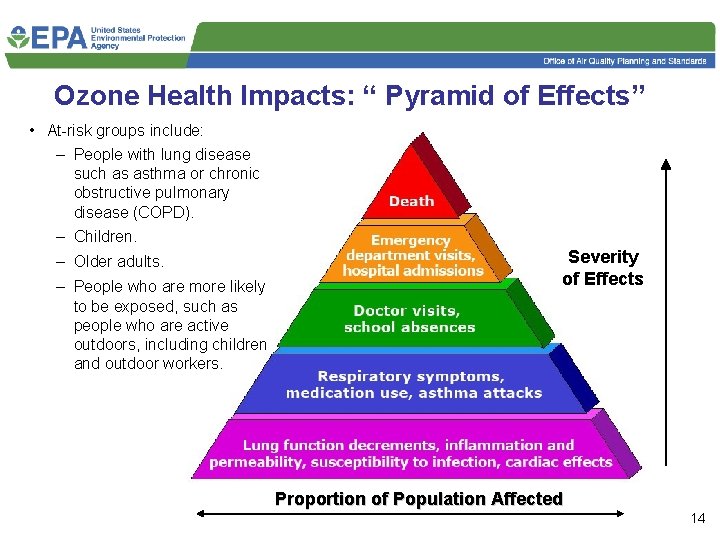 EPA United States Environmental Protection Agency

Office of Air Quality Planning and Standards

Ozone Health Impacts: “ Pyramid of Effects”

• At-risk groups include:
– People with lung disease such as asthma or chronic obstructive pulmonary disease (COPD).
– Children.
– Older adults.
– People who are more likely to be exposed, such as people who are active outdoors, including children and outdoor workers.

Death

Emergency department visits, hospital admissions

Doctor visits, school absences

Respiratory symptoms, medication use, asthma attacks

Lung function decrements, inflammation and permeability, susceptibility to infection, cardiac effects

Severity of Effects

Proportion of Population Affected

14